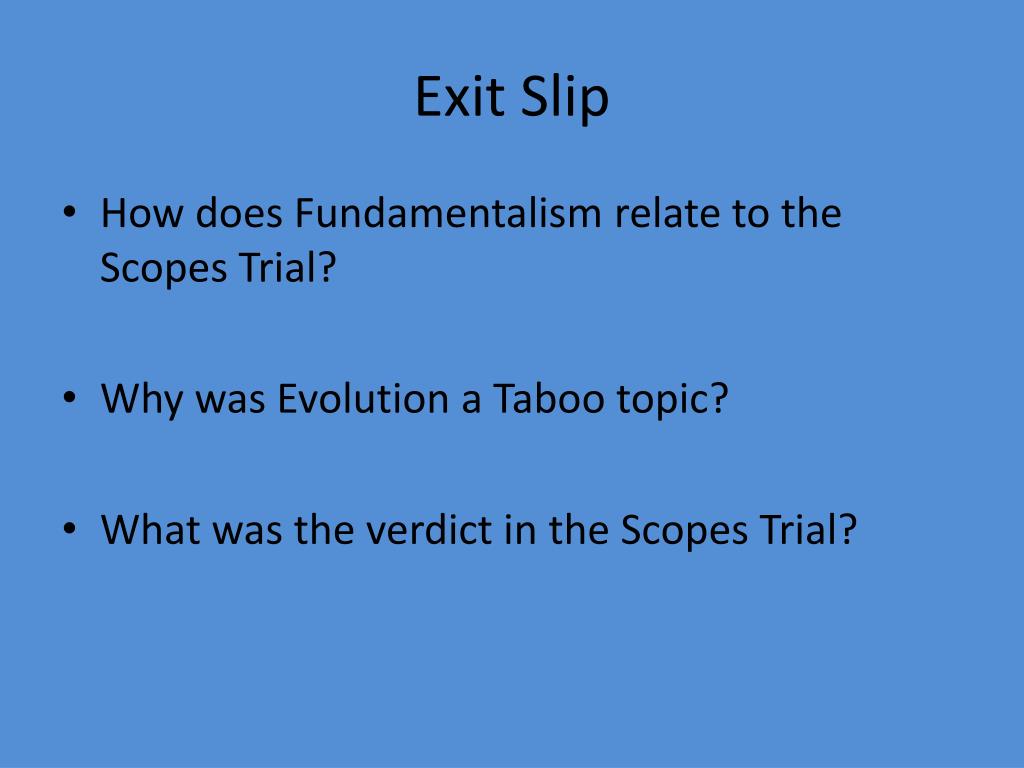 Exit Slip

• How does Fundamentalism relate to the Scopes Trial?

• Why was Evolution a Taboo topic?

• What was the verdict in the Scopes Trial?